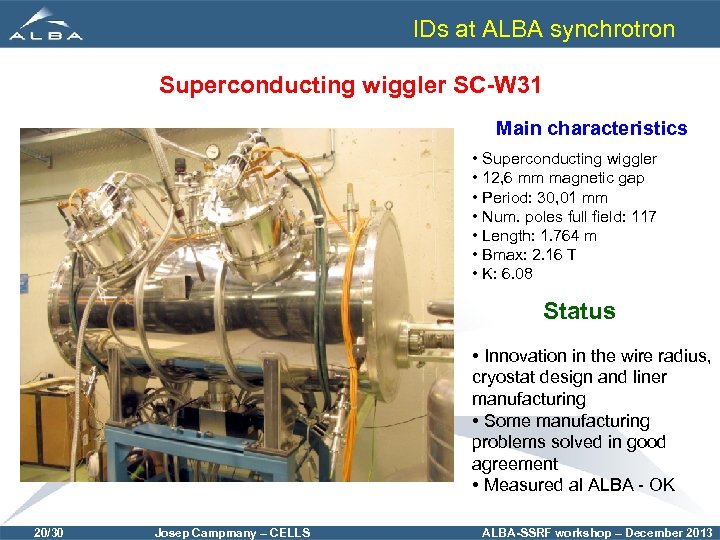 ALBA

IDs at ALBA synchrotron

Superconducting wiggler SC-W31

Main characteristics

• Superconducting wiggler
• 12,6 mm magnetic gap
• Period: 30,01 mm
• Num. poles full field: 117
• Length: 1.764 m
• Bmax: 2.16 T
• K: 6.08

Status

• Innovation in the wire radius, cryostat design and liner manufacturing
• Some manufacturing problems solved in good agreement
• Measured al ALBA - OK

20/30 Josep Campmany – CELLS ALBA-SSRF workshop – December 2013